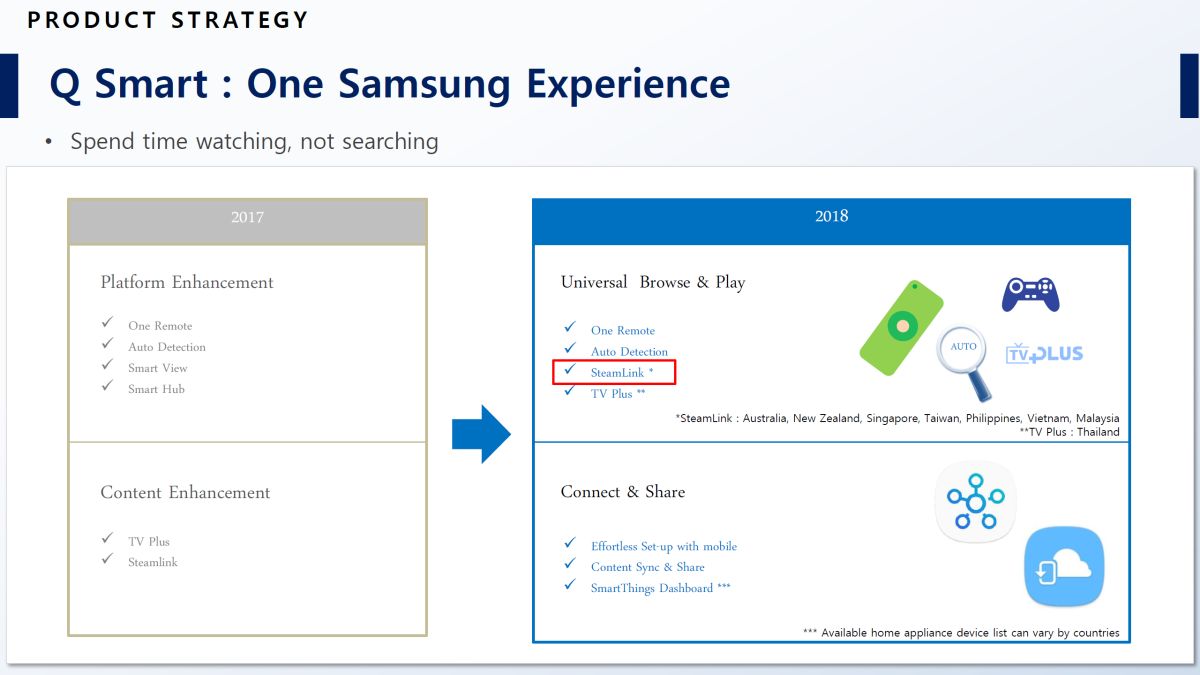 PRODUCT STRATEGY

Q Smart : One Samsung Experience

• Spend time watching, not searching

2017

Platform Enhancement

✓ One Remote
✓ Auto Detection
✓ Smart View
✓ Smart Hub

Content Enhancement

✓ TV Plus
✓ Steamlink

2018

Universal Browse & Play

✓ One Remote
✓ Auto Detection
✓ SteamLink *
✓ TV Plus **

AUTO

TV PLUS

*SteamLink : Australia, New Zealand, Singapore, Taiwan, Philippines, Vietnam, Malaysia
**TV Plus : Thailand

Connect & Share

✓ Effortless Set-up with mobile
✓ Content Sync & Share
✓ SmartThings Dashboard ***

*** Available home appliance device list can vary by countries